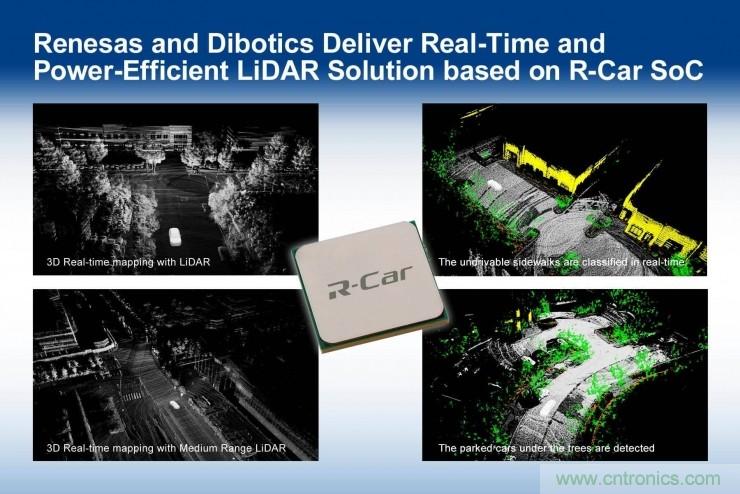 Renesas and Dibotics Deliver Real-Time and Power-Efficient LiDAR Solution based on R-Car SoC

3D Real-time mapping with LiDAR

The undrivable sidewalks are classified in real-time

R-Car

3D Real-time mapping with Medium Range LiDAR

The parked cars under the trees are detected

www.cntronics.com